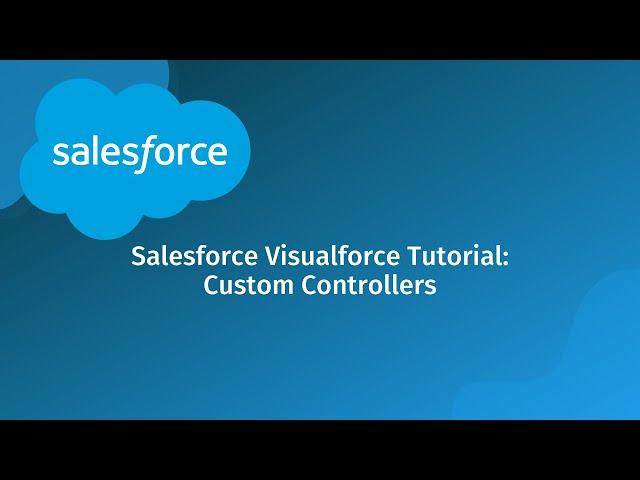 salesforce

Salesforce Visualforce Tutorial: Custom Controllers